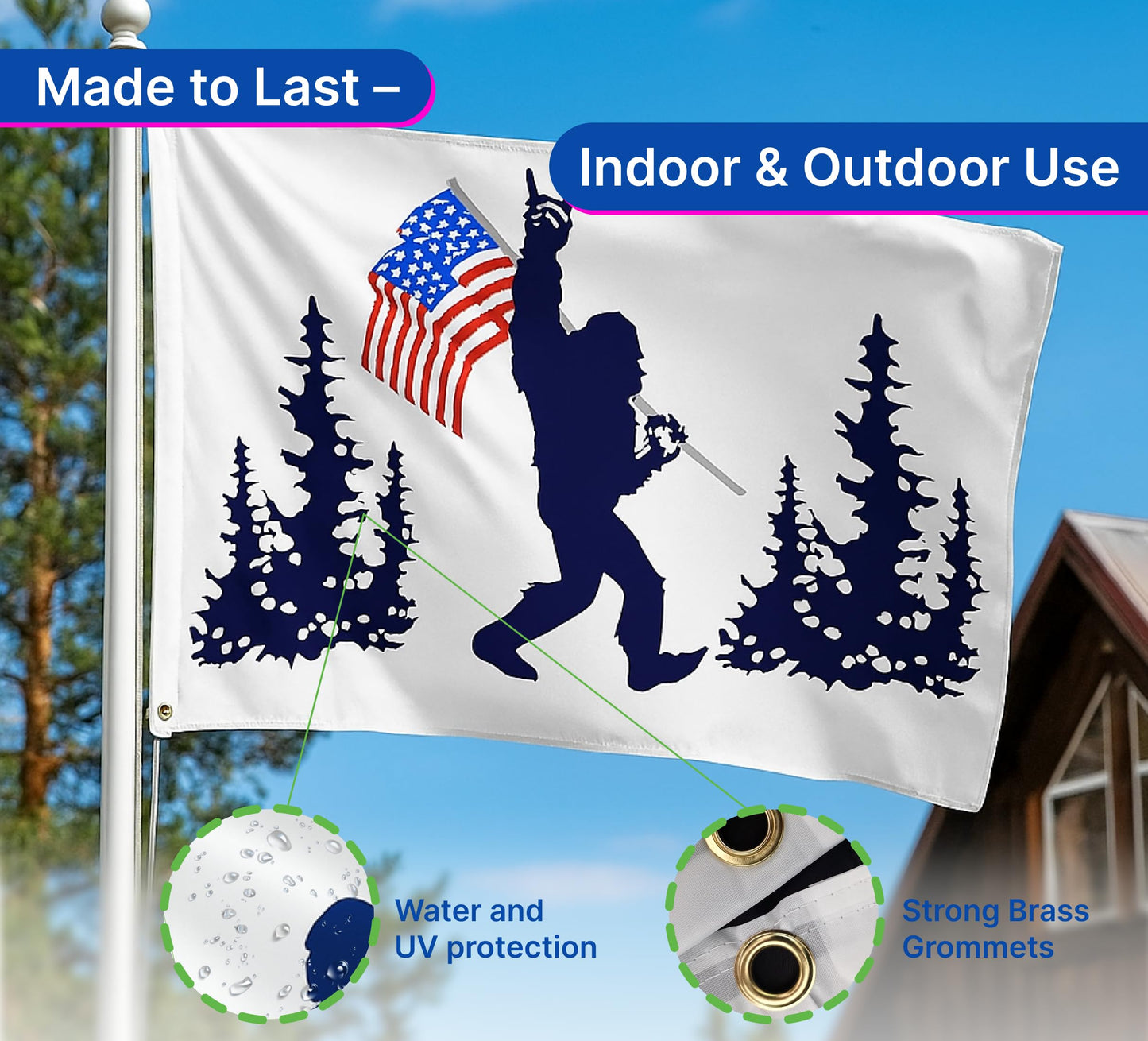 Made to Last –

Indoor & Outdoor Use

Water and UV protection

Strong Brass Grommets